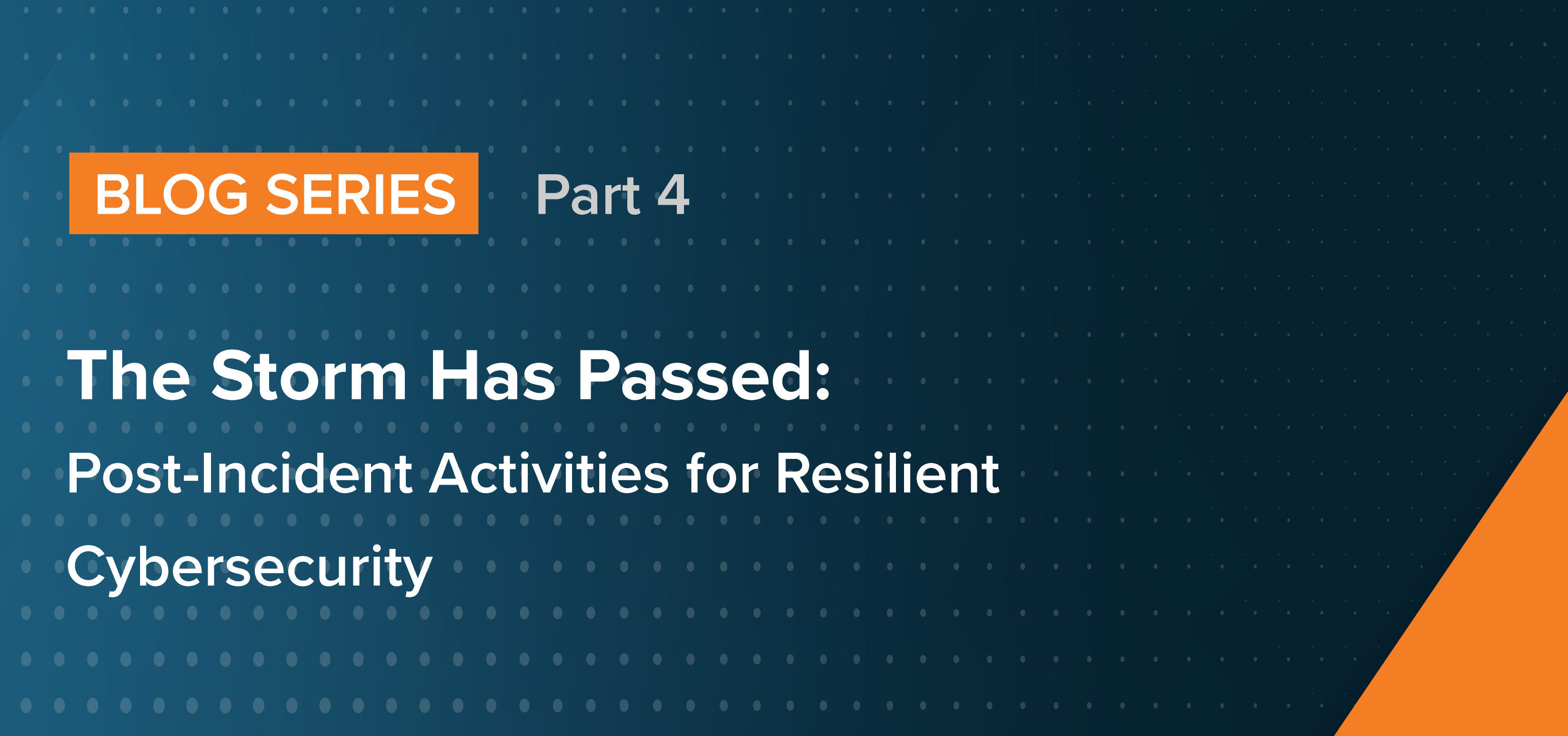 BLOG SERIES Part 4

The Storm Has Passed:

Post-Incident Activities for Resilient Cybersecurity